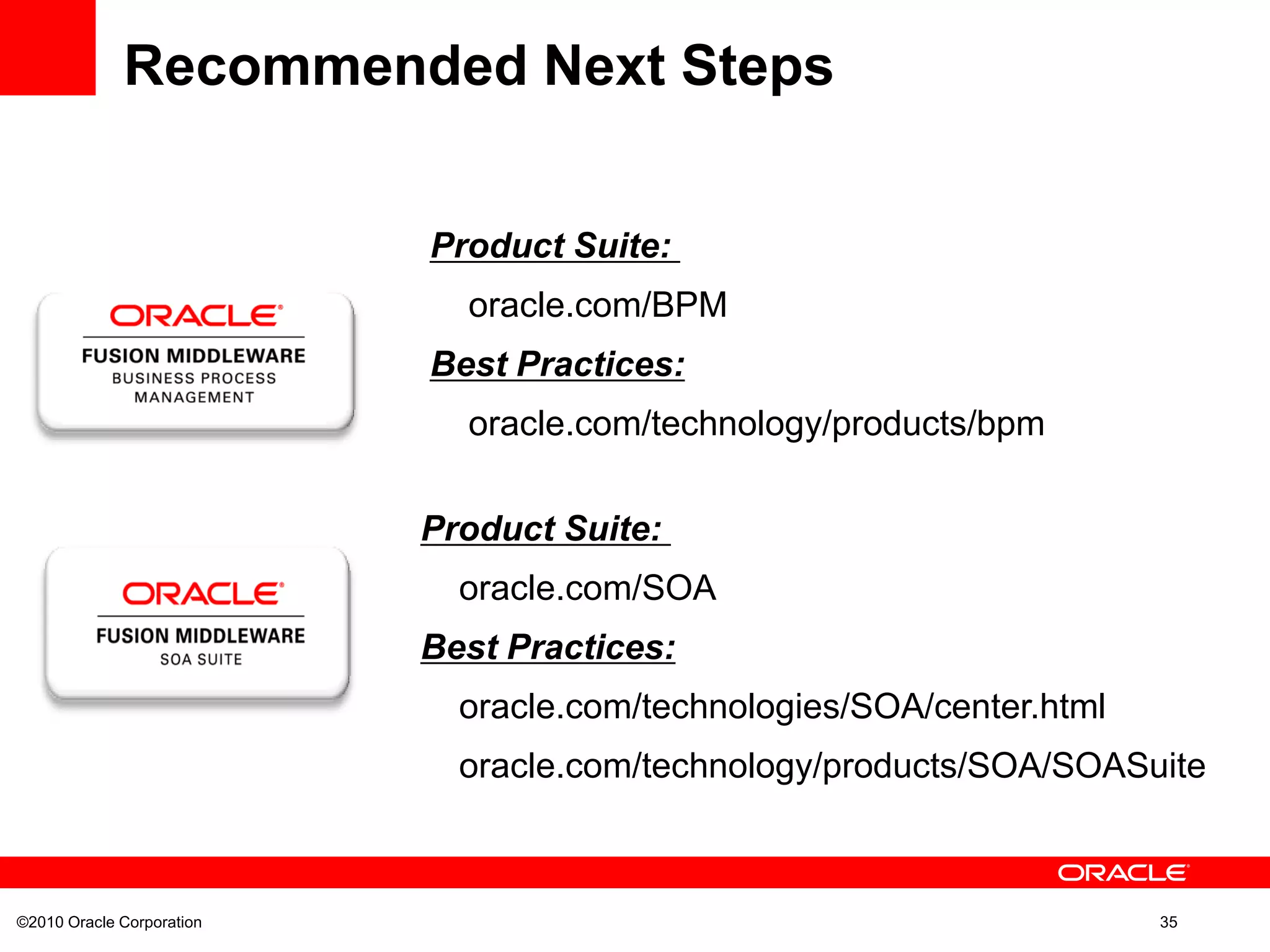 Recommended Next Steps

ORACLE
FUSION MIDDLEWARE
BUSINESS PROCESS MANAGEMENT

Product Suite:

oracle.com/BPM

Best Practices:

oracle.com/technology/products/bpm

ORACLE
FUSION MIDDLEWARE
SOA SUITE

Product Suite:

oracle.com/SOA

Best Practices:

oracle.com/technologies/SOA/center.html

oracle.com/technology/products/SOA/SOASuite

ORACLE

©2010 Oracle Corporation

35